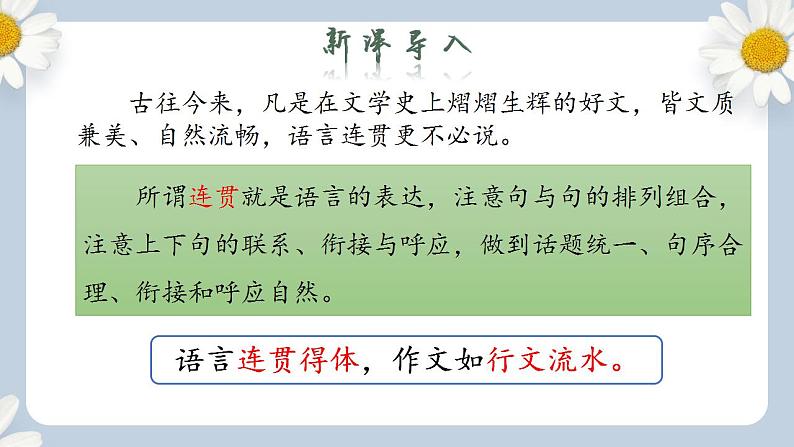 新课导入

古往今来，凡是在文学史上熠熠生辉的好文，皆文质兼美、自然流畅，语言连贯更不必说。

所谓连贯就是语言的表达，注意句与句的排列组合，注意上下句的联系、衔接与呼应，做到话题统一、句序合理、衔接和呼应自然。

语言连贯得体，作文如行文流水。